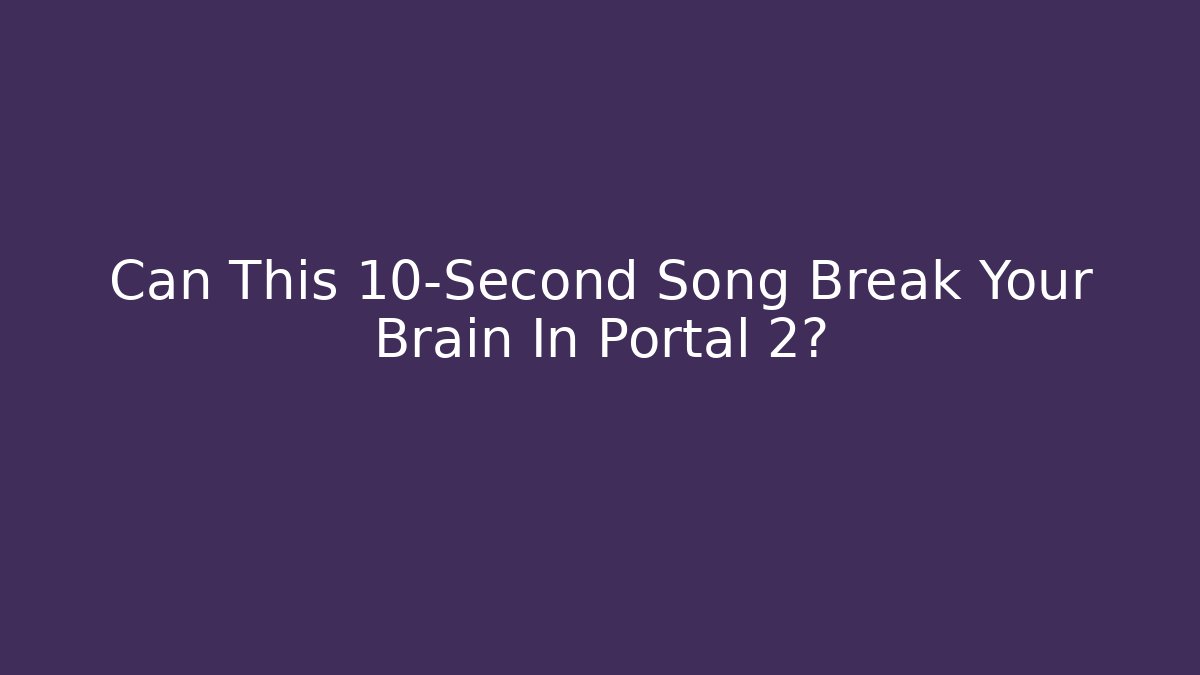 Can This 10-Second Song Break Your Brain In Portal 2?